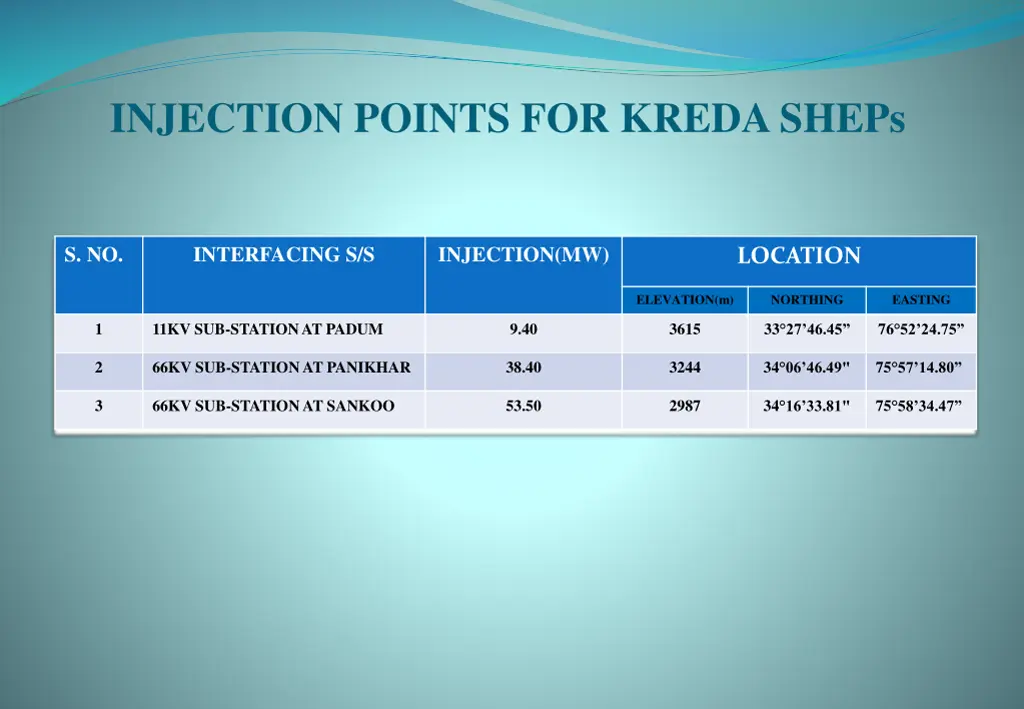 INJECTION POINTS FOR KREDA SHEPs

| S. NO. | INTERFACING S/S | INJECTION(MW) | LOCATION | | |
|---|---|---|---|---|---|
| | | | ELEVATION(m) | NORTHING | EASTING |
| 1 | 11KV SUB-STATION AT PADUM | 9.40 | 3615 | 33°27’46.45” | 76°52’24.75” |
| 2 | 66KV SUB-STATION AT PANIKHAR | 38.40 | 3244 | 34°06’46.49" | 75°57’14.80” |
| 3 | 66KV SUB-STATION AT SANKOO | 53.50 | 2987 | 34°16’33.81" | 75°58’34.47” |